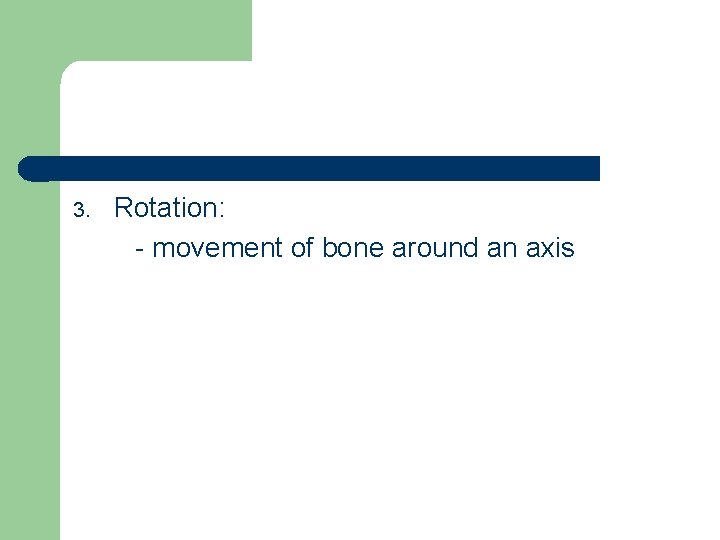 3. Rotation:

- movement of bone around an axis